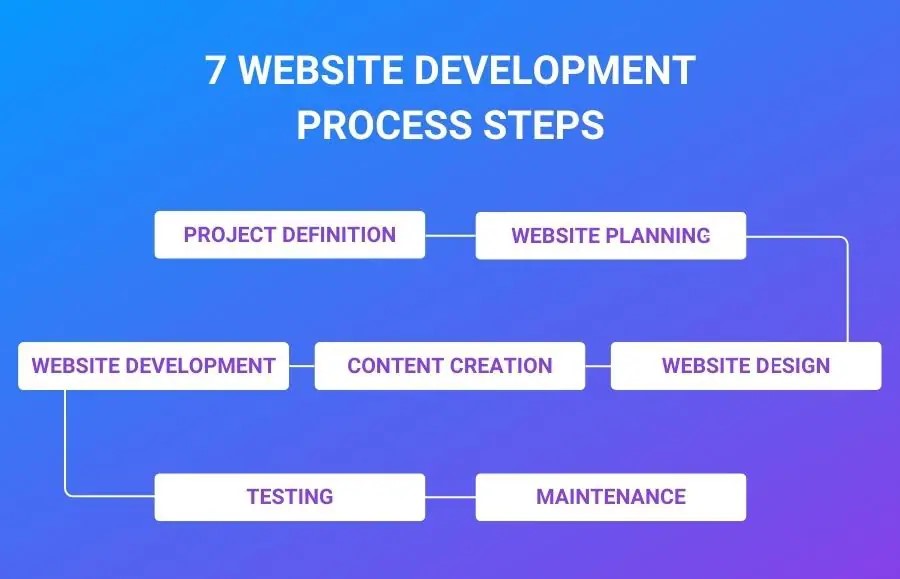 7 WEBSITE DEVELOPMENT PROCESS STEPS

PROJECT DEFINITION

WEBSITE PLANNING

WEBSITE DESIGN

CONTENT CREATION

WEBSITE DEVELOPMENT

TESTING

MAINTENANCE